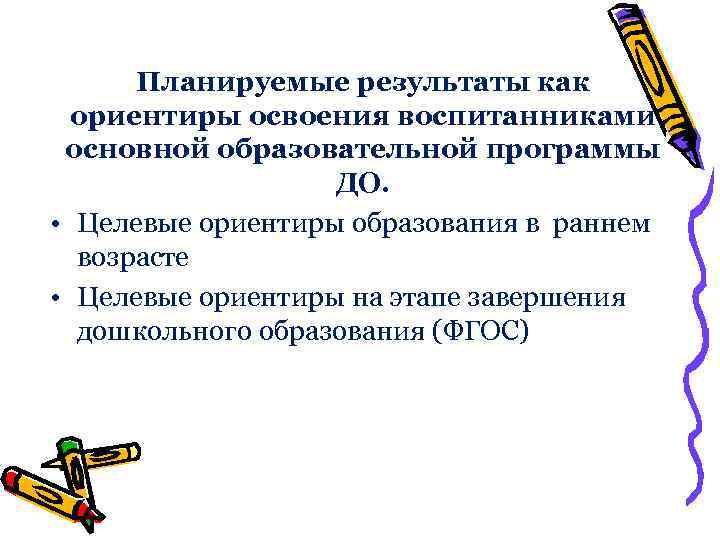 Планируемые результаты как ориентиры освоения воспитанниками основной образовательной программы ДО.

• Целевые ориентиры образования в раннем возрасте
• Целевые ориентиры на этапе завершения дошкольного образования (ФГОС)